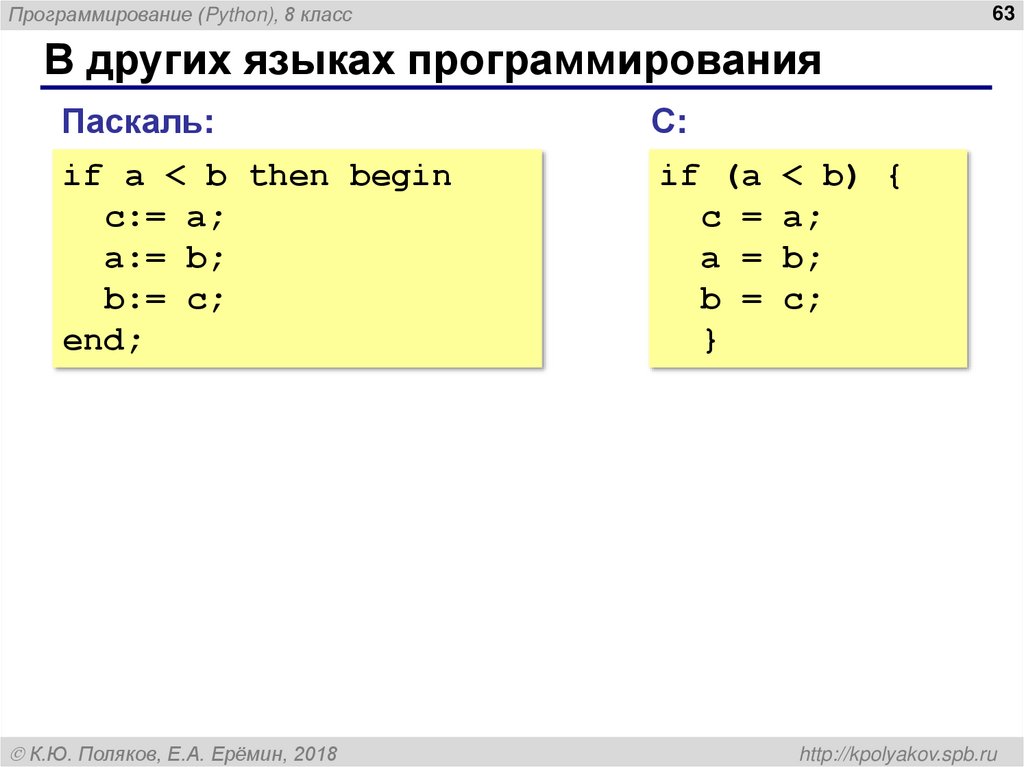 Программирование (Python), 8 класс

63

В других языках программирования

Паскаль:

if a < b then begin
  c:= a;
  a:= b;
  b:= c;
end;

С:

if (a < b) {
  c = a;
  a = b;
  b = c;
  }

© К.Ю. Поляков, Е.А. Ерёмин, 2018

http://kpolyakov.spb.ru